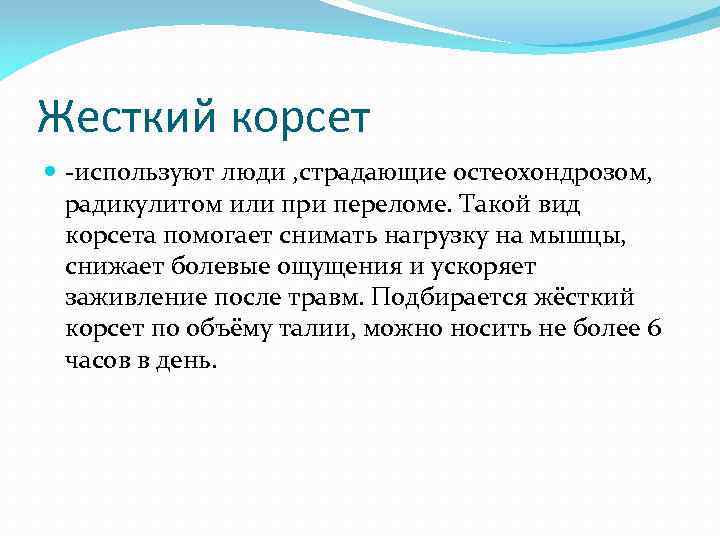 Жесткий корсет

-используют люди ,страдающие остеохондрозом, радикулитом или при переломе. Такой вид корсета помогает снимать нагрузку на мышцы, снижает болевые ощущения и ускоряет заживление после травм. Подбирается жёсткий корсет по объёму талии, можно носить не более 6 часов в день.